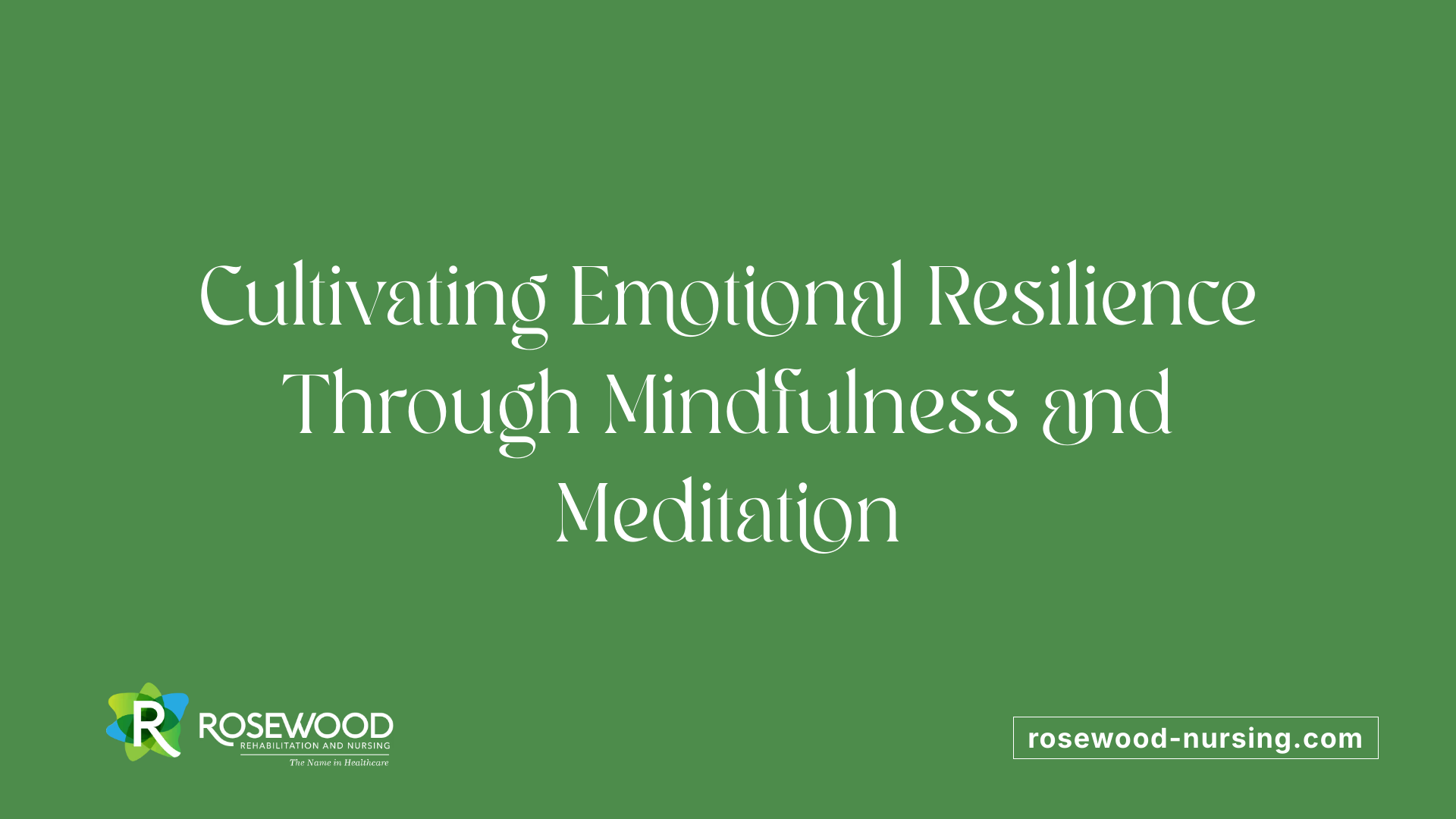 Cultivating Emotional Resilience Through Mindfulness and Meditation

R ROSEWOOD
REHABILITATION AND NURSING
The Name in Healthcare

rosewood-nursing.com